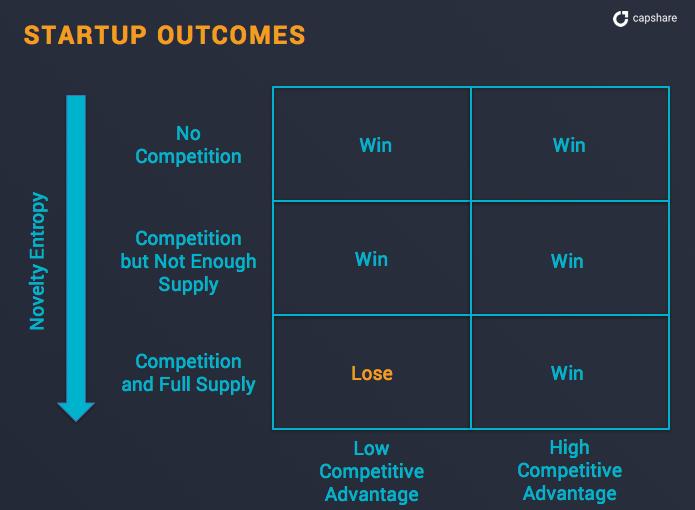 STARTUP OUTCOMES

capshare

Novelty Entropy

| | Low Competitive Advantage | High Competitive Advantage |
|---|---|---|
| No Competition | Win | Win |
| Competition but Not Enough Supply | Win | Win |
| Competition and Full Supply | Lose | Win |